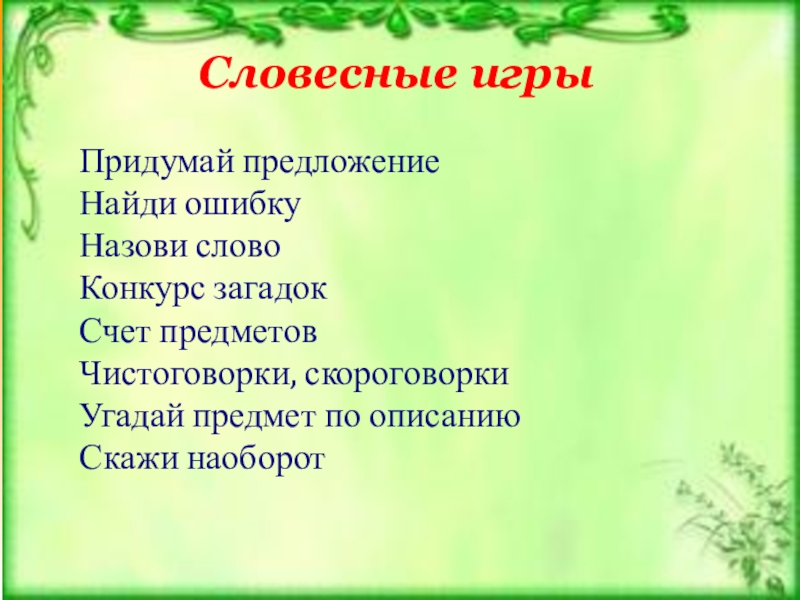 Словесные игры

Придумай предложение
Найди ошибку
Назови слово
Конкурс загадок
Счет предметов
Чистоговорки, скороговорки
Угадай предмет по описанию
Скажи наоборот